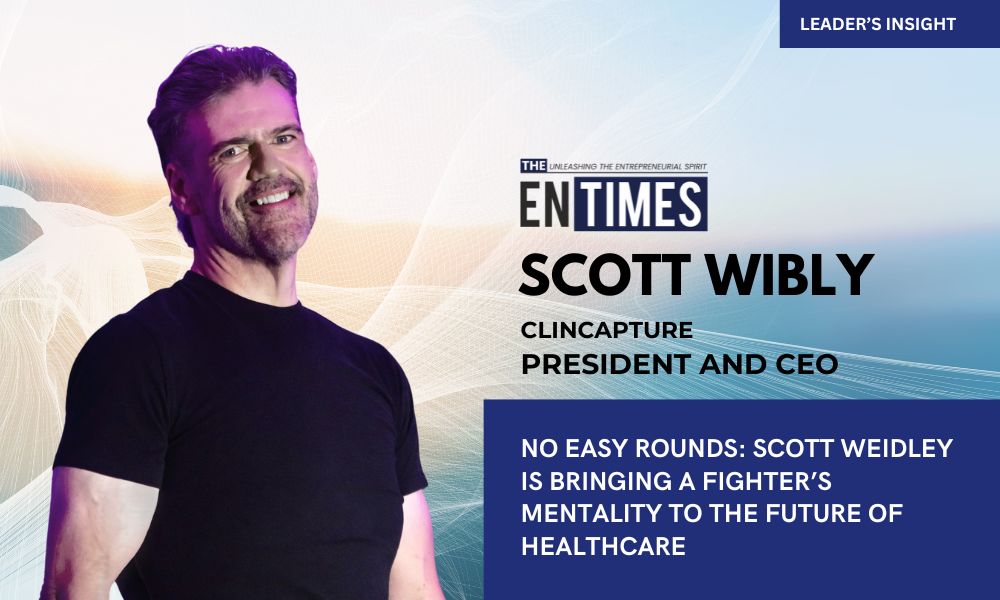 LEADER'S INSIGHT

THE UNLEASHING THE ENTREPRENEURIAL SPIRIT
EN TIMES

SCOTT WIBLY

CLINCAPTURE
PRESIDENT AND CEO

NO EASY ROUNDS: SCOTT WEIDLEY IS BRINGING A FIGHTER'S MENTALITY TO THE FUTURE OF HEALTHCARE